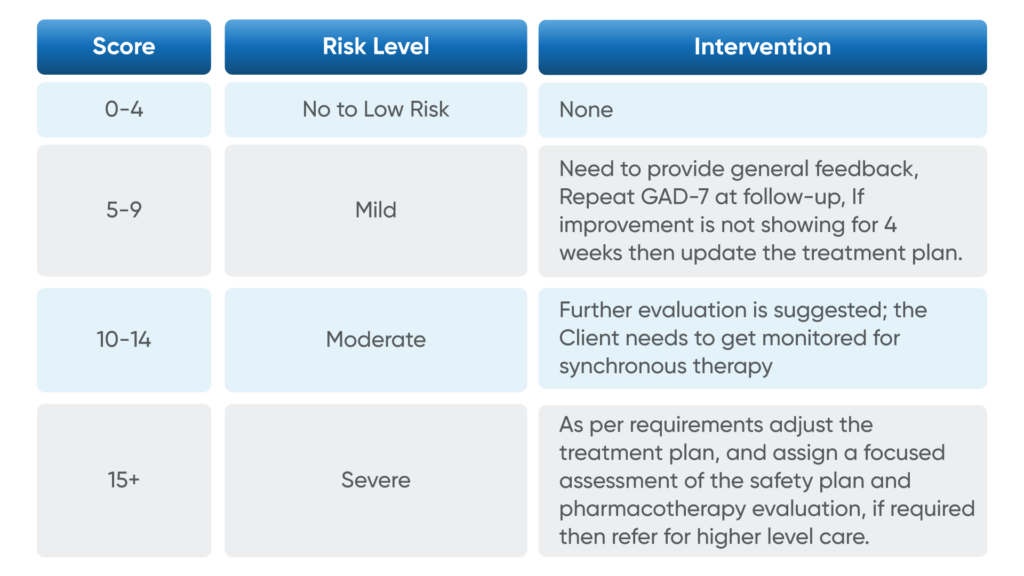 | Score | Risk Level | Intervention |
|---|---|---|
| 0-4 | No to Low Risk | None |
| 5-9 | Mild | Need to provide general feedback, Repeat GAD-7 at follow-up, If improvement is not showing for 4 weeks then update the treatment plan. |
| 10-14 | Moderate | Further evaluation is suggested; the Client needs to get monitored for synchronous therapy |
| 15+ | Severe | As per requirements adjust the treatment plan, and assign a focused assessment of the safety plan and pharmacotherapy evaluation, if required then refer for higher level care. |